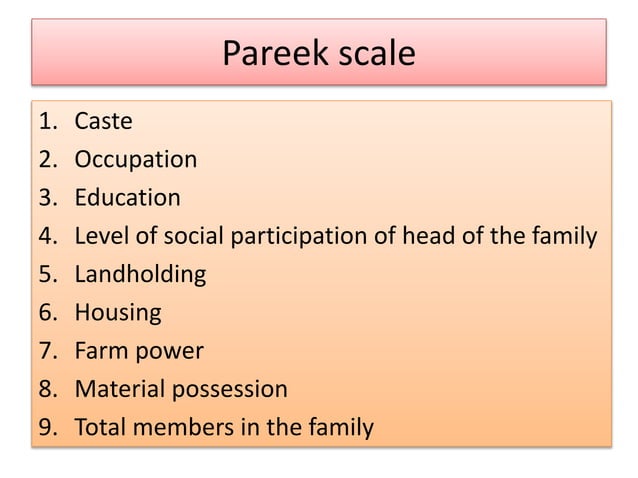 Pareek scale

1. Caste
2. Occupation
3. Education
4. Level of social participation of head of the family
5. Landholding
6. Housing
7. Farm power
8. Material possession
9. Total members in the family